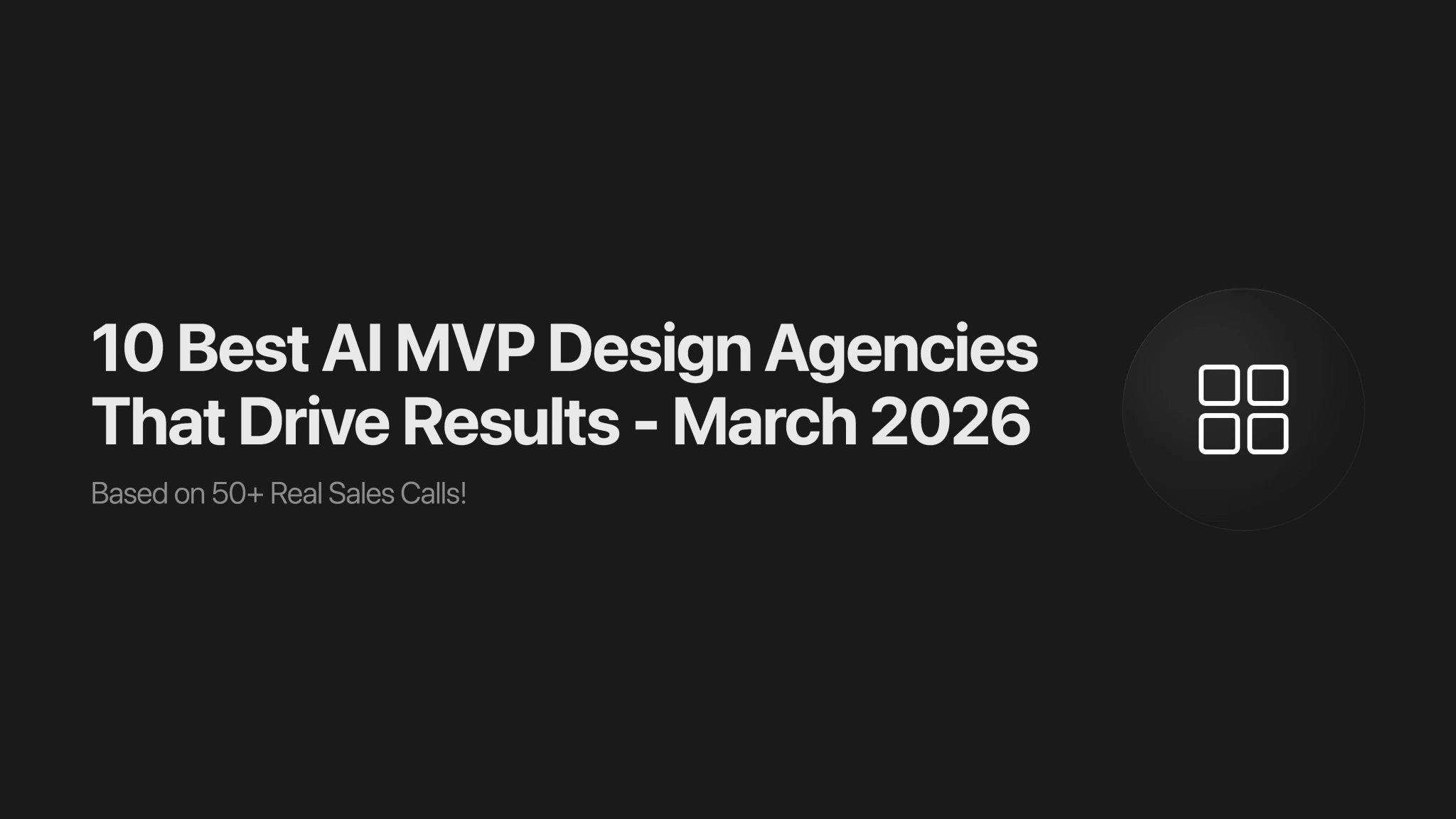 10 Best AI MVP Design Agencies That Drive Results - March 2026

Based on 50+ Real Sales Calls!